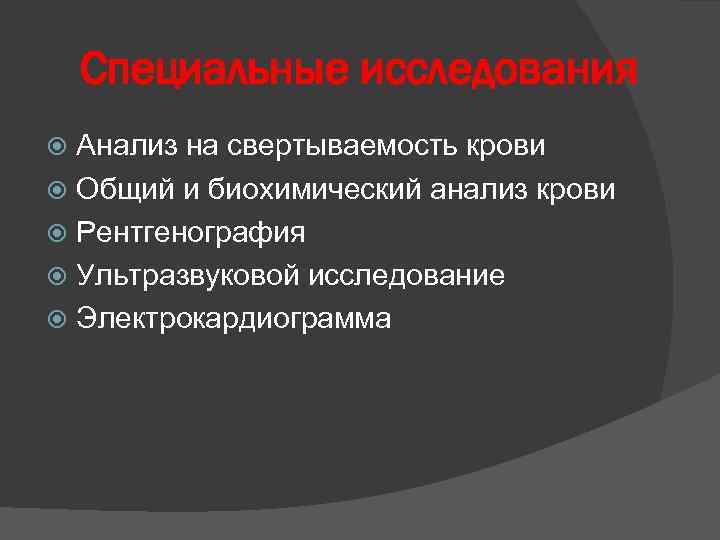 Специальные исследования

Анализ на свертываемость крови
Общий и биохимический анализ крови
Рентгенография
Ультразвуковой исследование
Электрокардиограмма